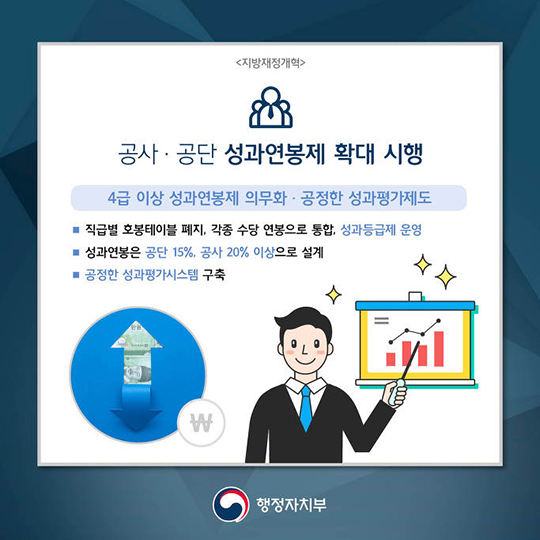 <지방재정개혁>

공사 · 공단 성과연봉제 확대 시행

4급 이상 성과연봉제 의무화 · 공정한 성과평가제도

■ 직급별 호봉테이블 폐지, 각종 수당 연봉으로 통합, 성과등급제 운영

■ 성과연봉은 공단 15%, 공사 20% 이상으로 설계

■ 공정한 성과평가시스템 구축

₩

행정자치부